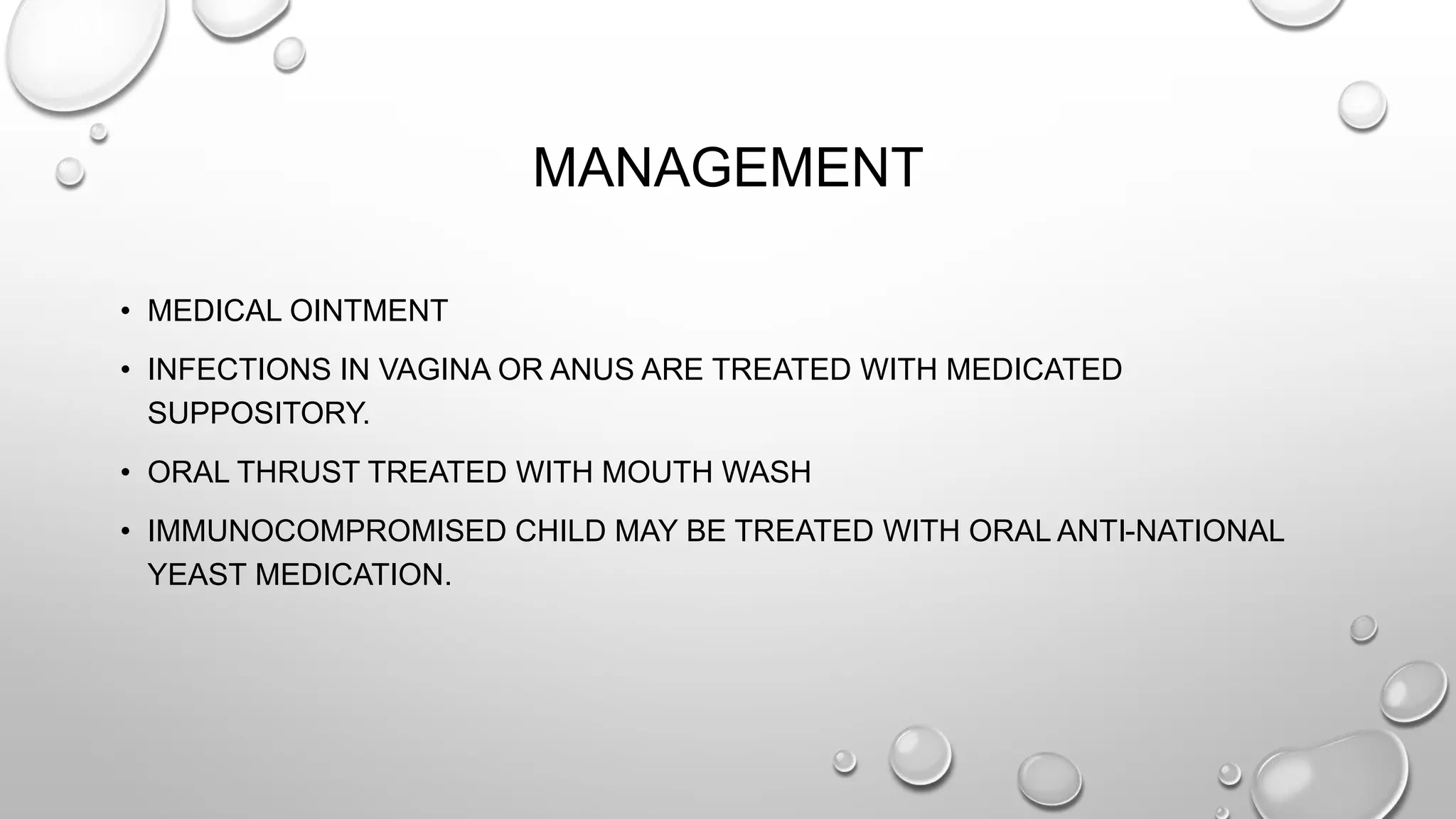 MANAGEMENT

• MEDICAL OINTMENT

• INFECTIONS IN VAGINA OR ANUS ARE TREATED WITH MEDICATED SUPPOSITORY.

• ORAL THRUST TREATED WITH MOUTH WASH

• IMMUNOCOMPROMISED CHILD MAY BE TREATED WITH ORAL ANTI-NATIONAL YEAST MEDICATION.